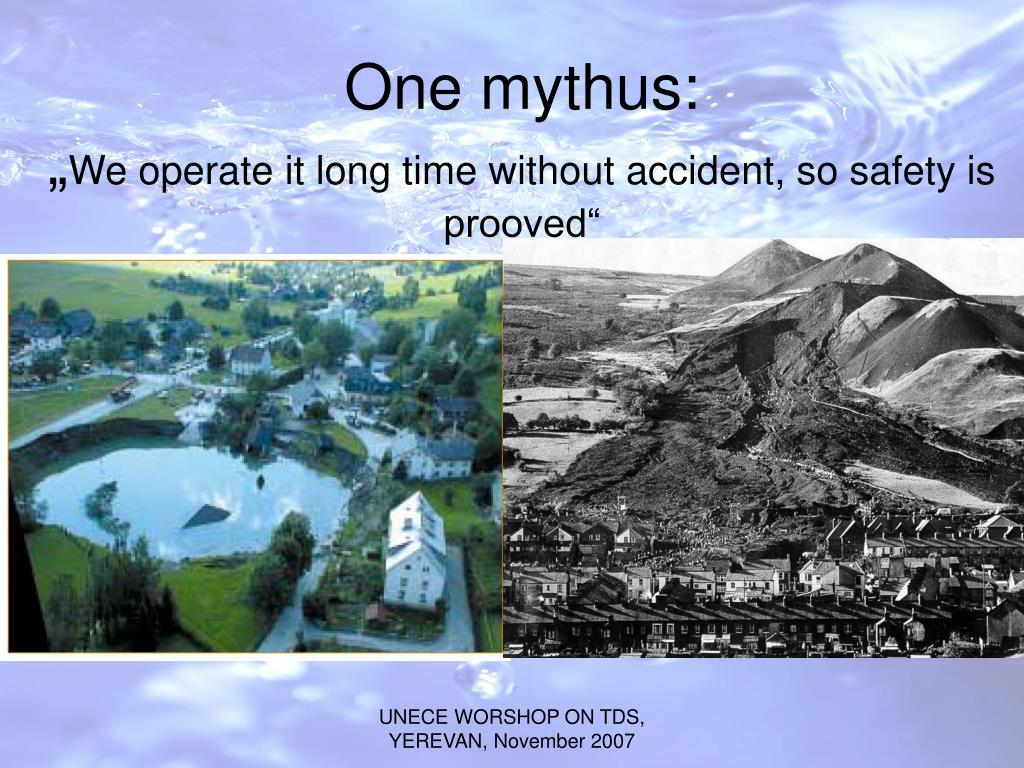 One mythus:

„We operate it long time without accident, so safety is prooved“

UNECE WORSHOP ON TDS, YEREVAN, November 2007